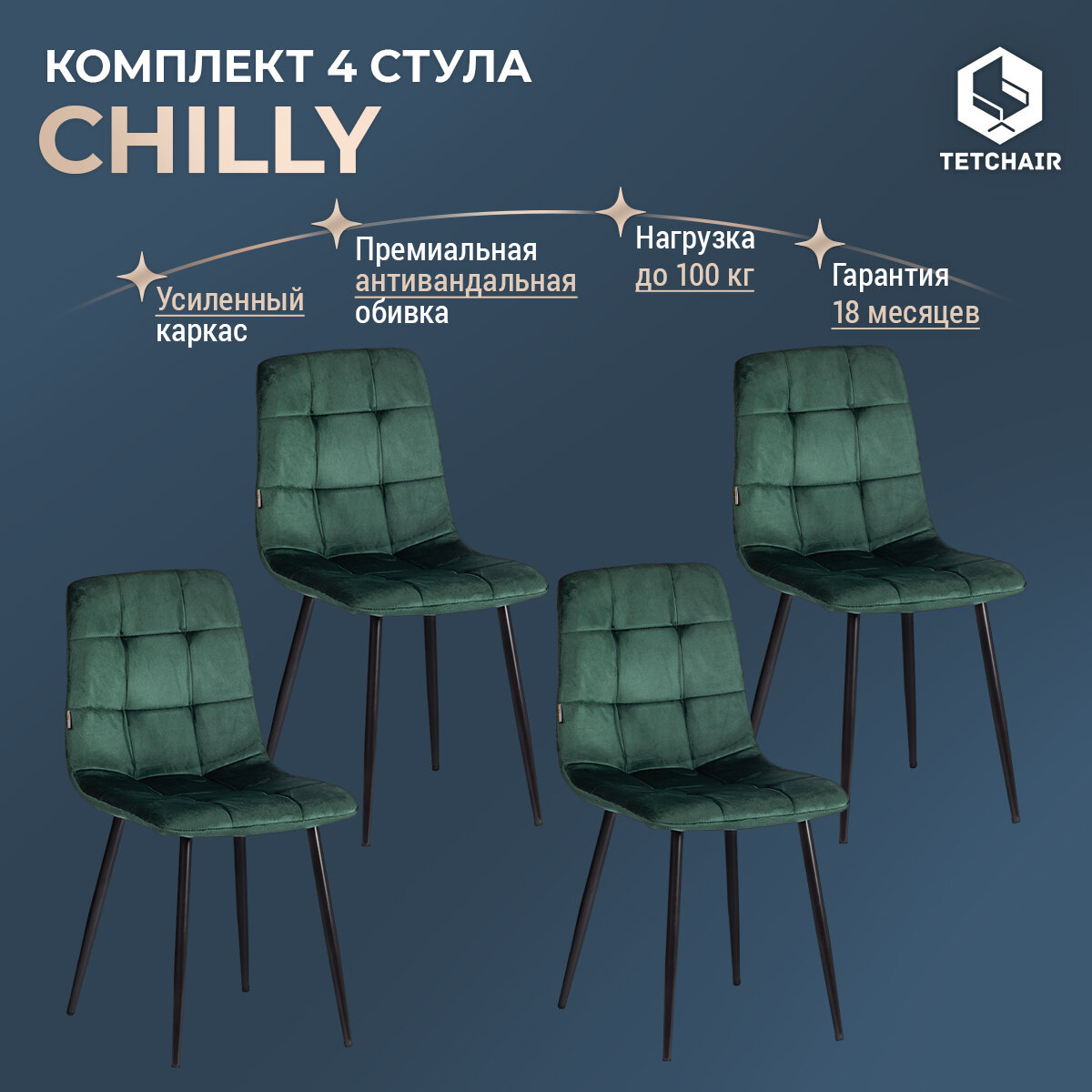 КОМПЛЕКТ 4 СТУЛА
CHILLY

TETCHAIR

Усиленный каркас

Премиальная антивандальная обивка

Нагрузка до 100 кг

Гарантия 18 месяцев